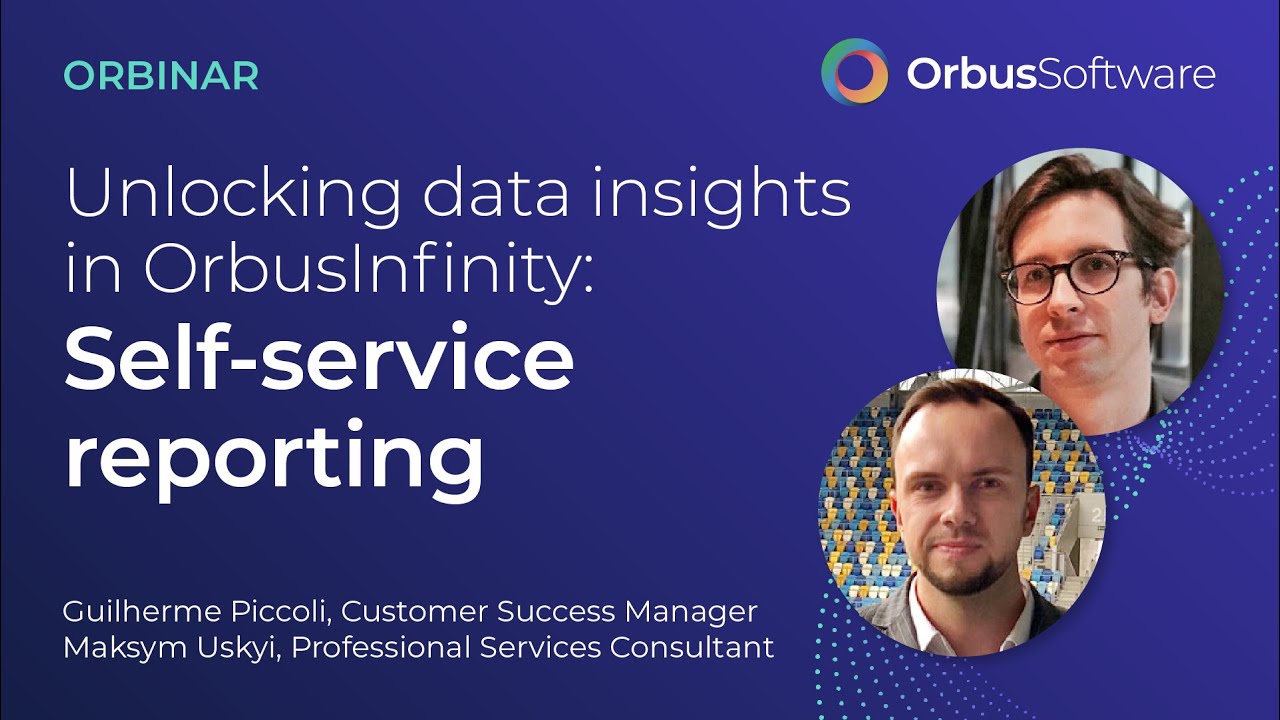 ORBINAR

OrbusSoftware

Unlocking data insights in OrbusInfinity: Self-service reporting

Guilherme Piccoli, Customer Success Manager
Maksym Uskyi, Professional Services Consultant